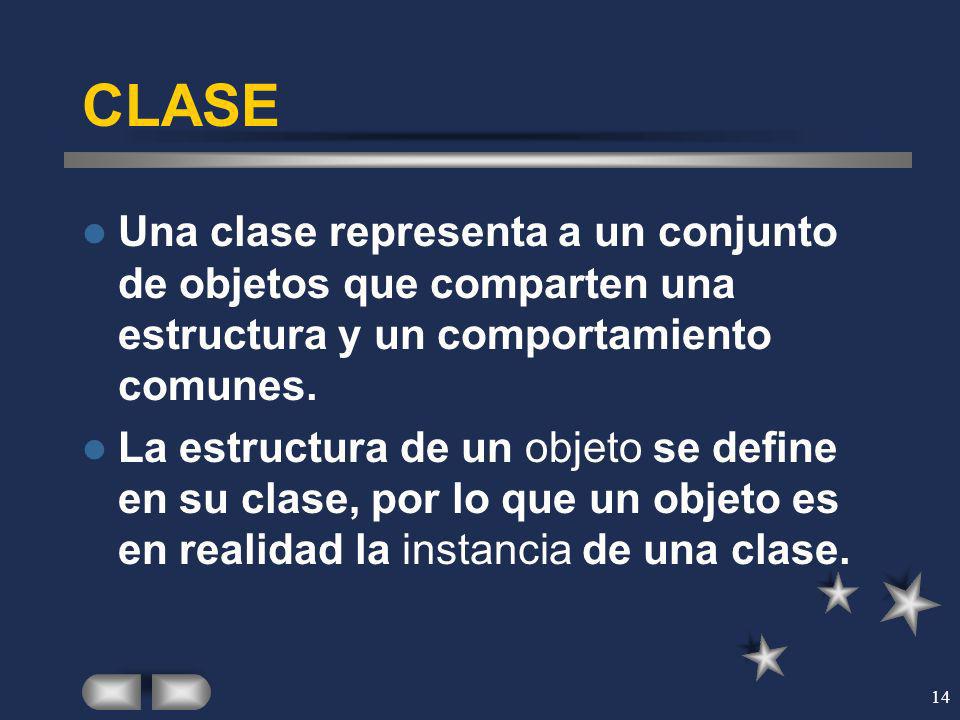 CLASE

- Una clase representa a un conjunto de objetos que comparten una estructura y un comportamiento comunes.
- La estructura de un objeto se define en su clase, por lo que un objeto es en realidad la instancia de una clase.

14